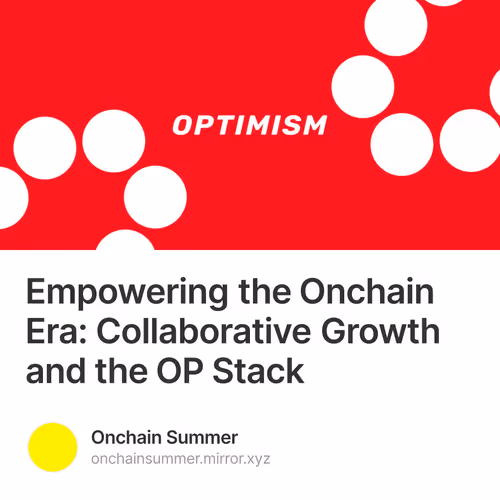 OPTIMISM

Empowering the Onchain Era: Collaborative Growth and the OP Stack

Onchain Summer
onchainsummer.mirror.xyz